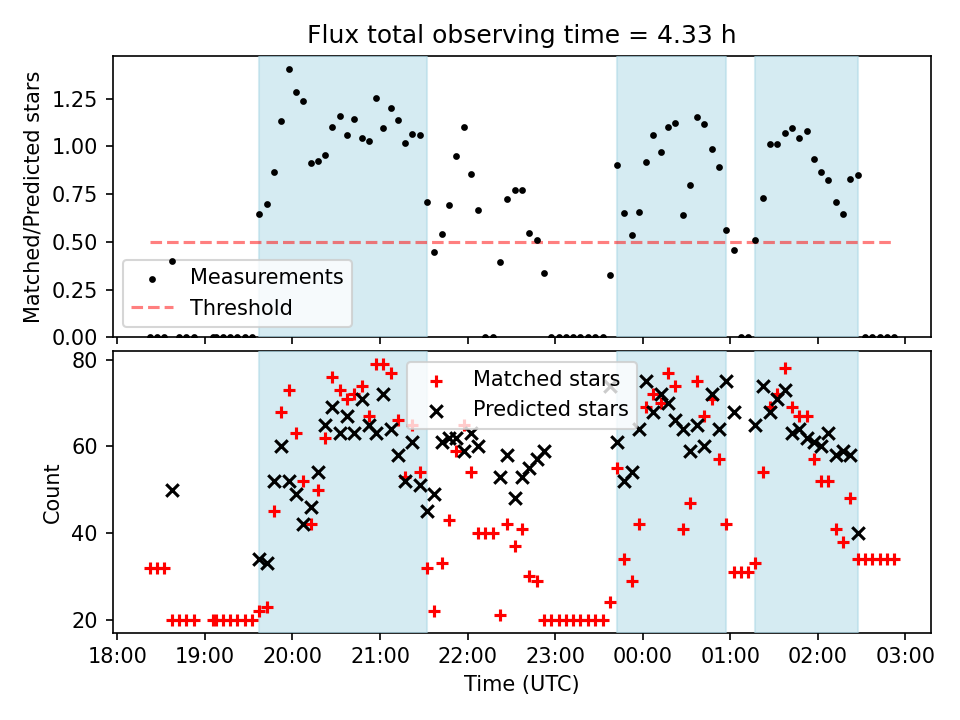 Flux total observing time = 4.33 h

Matched/Predicted stars

1.25
1.00
0.75
0.50
0.25
0.00

Measurements
Threshold

Count

80
60
40
20

Matched stars
Predicted stars

18:00 19:00 20:00 21:00 22:00 23:00 00:00 01:00 02:00 03:00

Time (UTC)